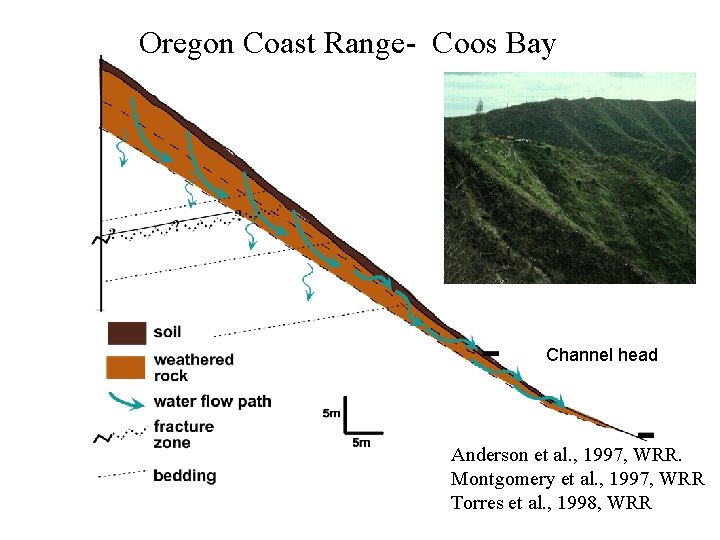 Oregon Coast Range- Coos Bay

soil
weathered rock
water flow path
fracture zone
bedding

5m
5m

Channel head

Anderson et al., 1997, WRR.
Montgomery et al., 1997, WRR
Torres et al., 1998, WRR